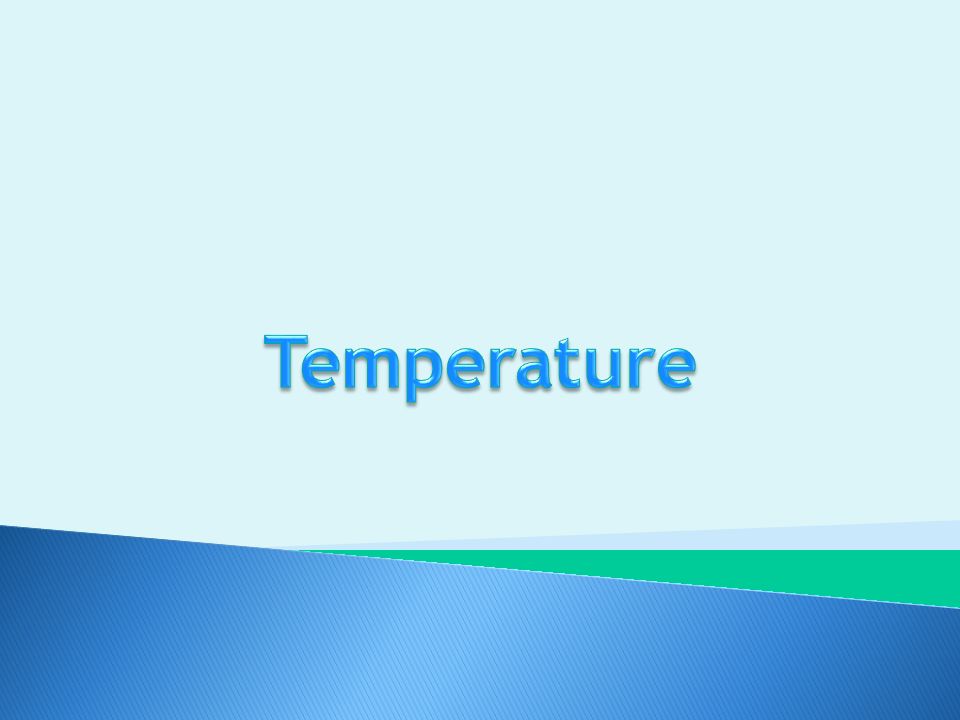 Temperature